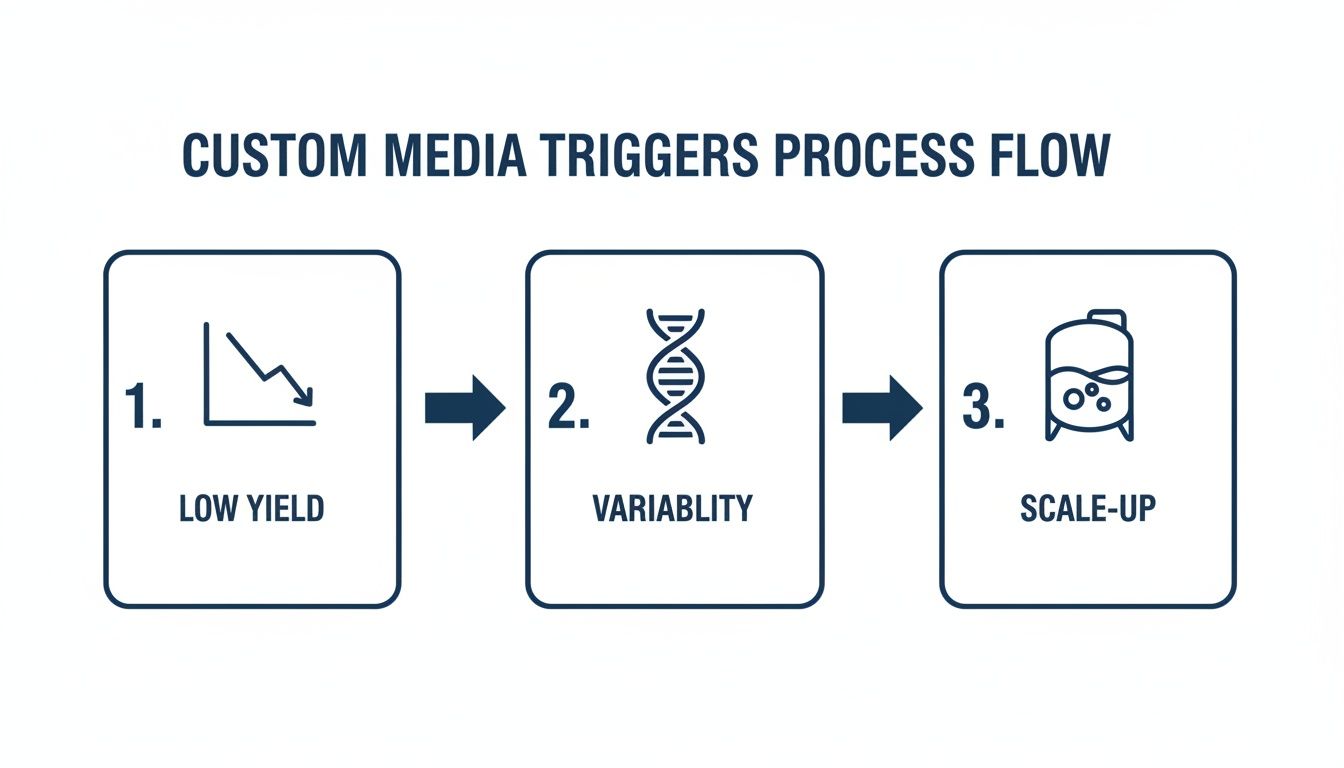 CUSTOM MEDIA TRIGGERS PROCESS FLOW

1.

LOW YIELD

2.

VARIABLITY

3.

SCALE-UP